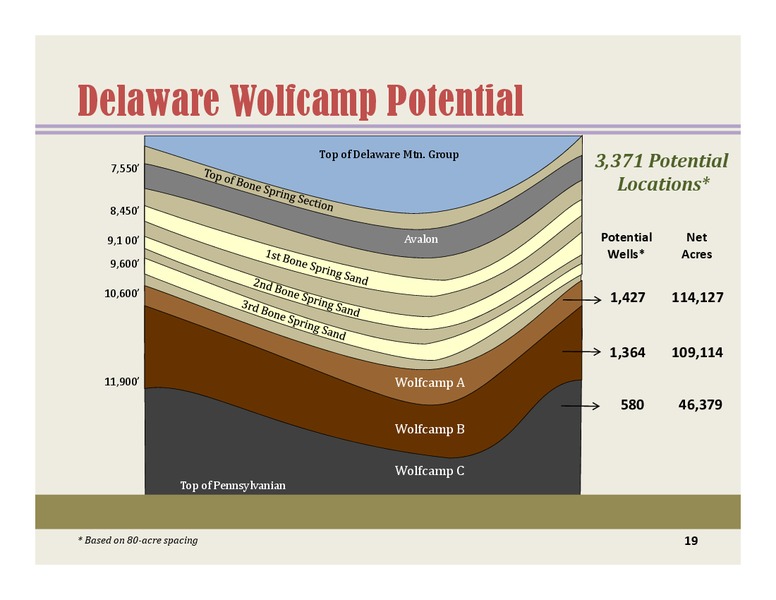 Delaware Wolfcamp Potential

7,550'
8,450'
9,1 00'
9,600'
10,600'
11,900'

Top of Delaware Mtn. Group
Top of Bone Spring Section
Avalon
1st Bone Spring Sand
2nd Bone Spring Sand
3rd Bone Spring Sand
Wolfcamp A
Wolfcamp B
Wolfcamp C
Top of Pennsylvanian

3,371 Potential Locations*

| Potential Wells* | Net Acres |
|---|---|
| 1,427 | 114,127 |
| 1,364 | 109,114 |
| 580 | 46,379 |

* Based on 80-acre spacing

19